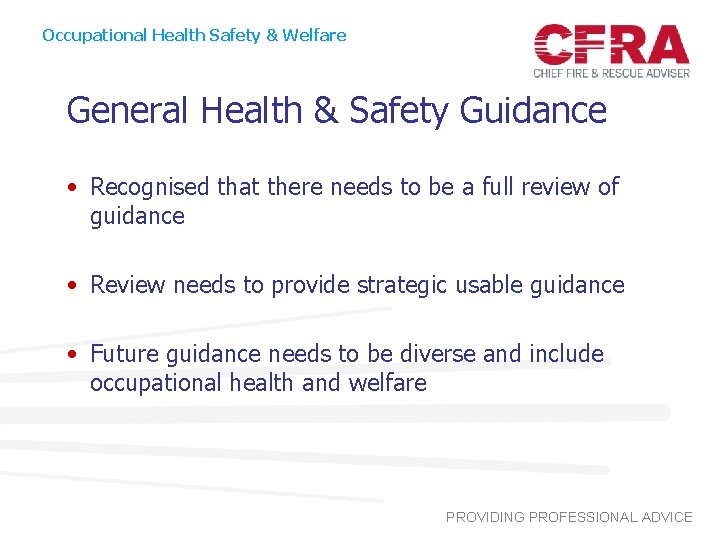 Occupational Health Safety & Welfare

CFRA
CHIEF FIRE & RESCUE ADVISER

General Health & Safety Guidance

• Recognised that there needs to be a full review of guidance

• Review needs to provide strategic usable guidance

• Future guidance needs to be diverse and include occupational health and welfare

PROVIDING PROFESSIONAL ADVICE